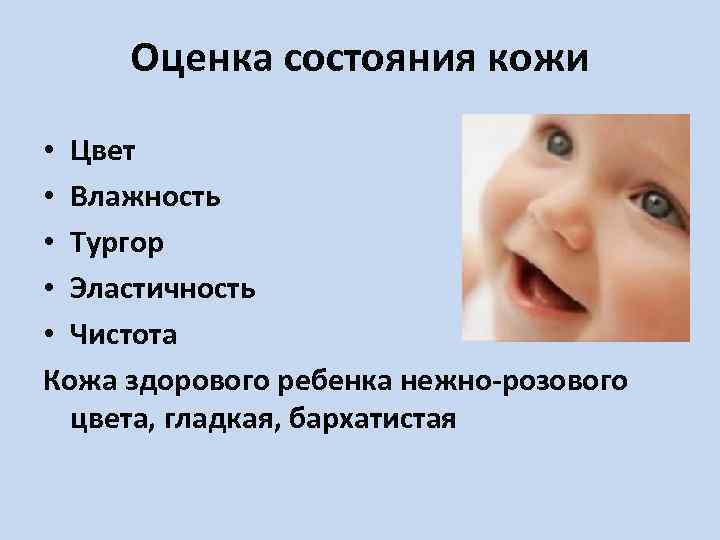 Оценка состояния кожи

• Цвет
• Влажность
• Тургор
• Эластичность
• Чистота

Кожа здорового ребенка нежно-розового цвета, гладкая, бархатистая